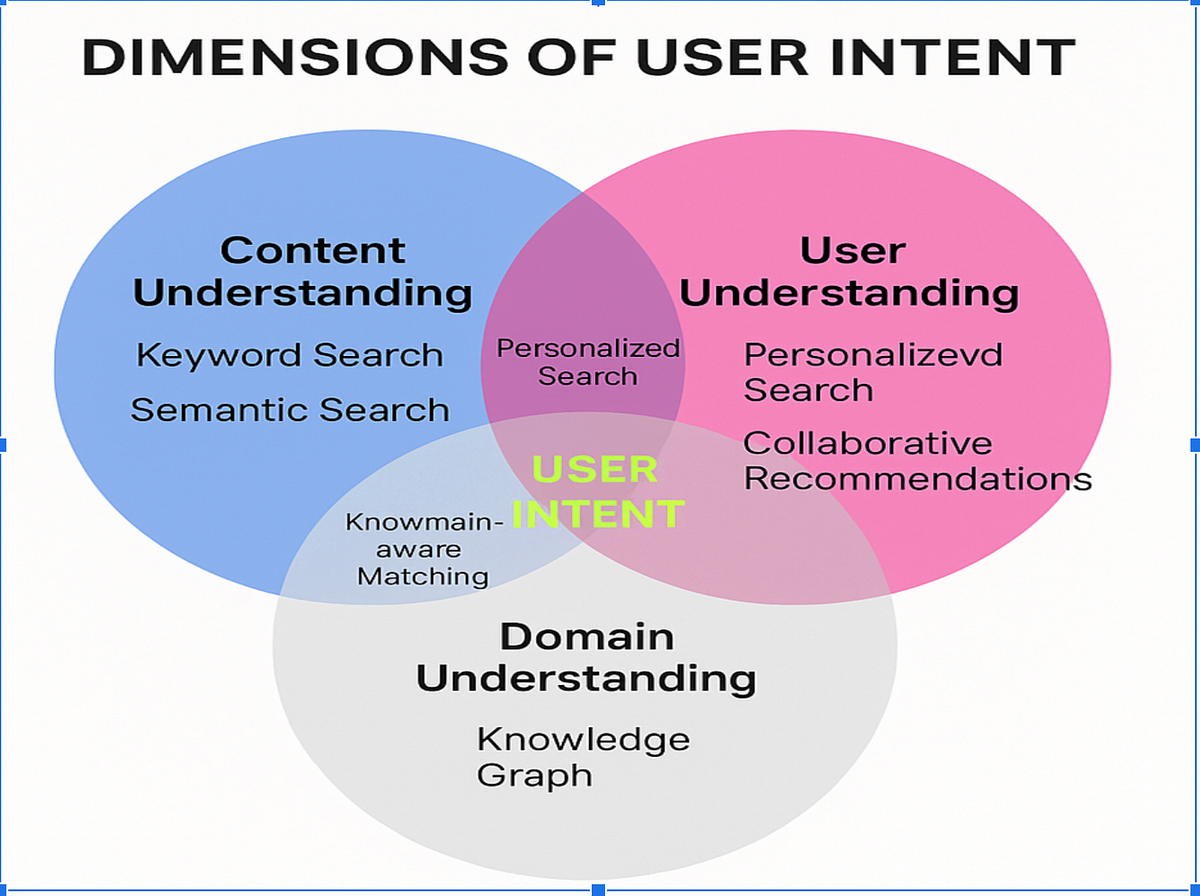 DIMENSIONS OF USER INTENT

Content Understanding

Keyword Search

Semantic Search

Personalized Search

User Understanding

Personalizevd Search

Collaborative Recommendations

USER INTENT

Knowmain-aware Matching

Domain Understanding

Knowledge Graph